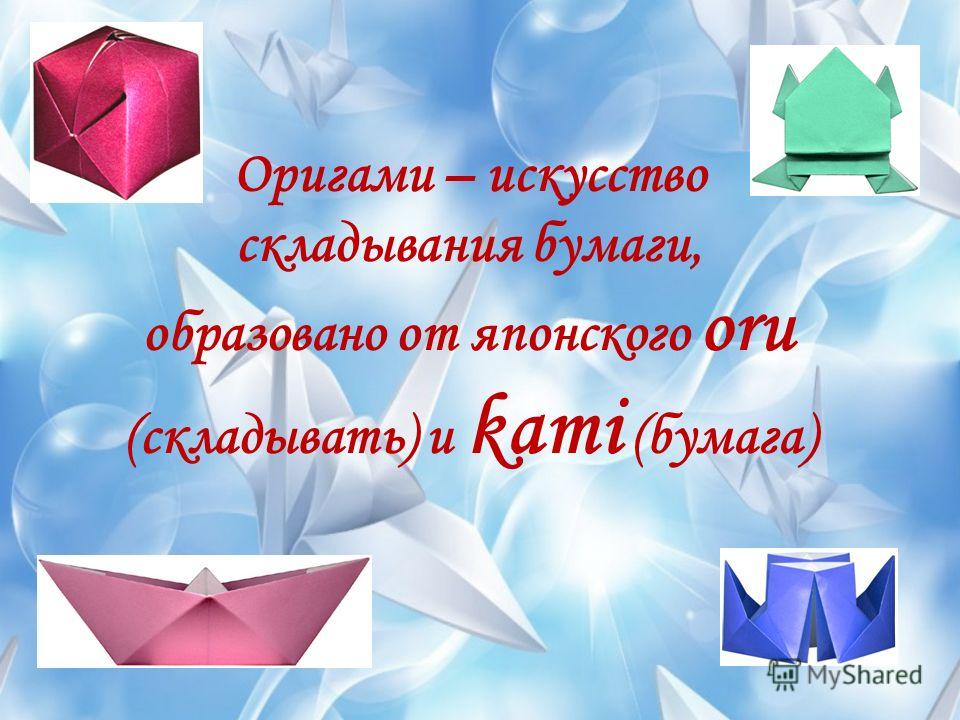 Оригами – искусство складывания бумаги, образовано от японского oru (складывать) и kami (бумага)

MyShared